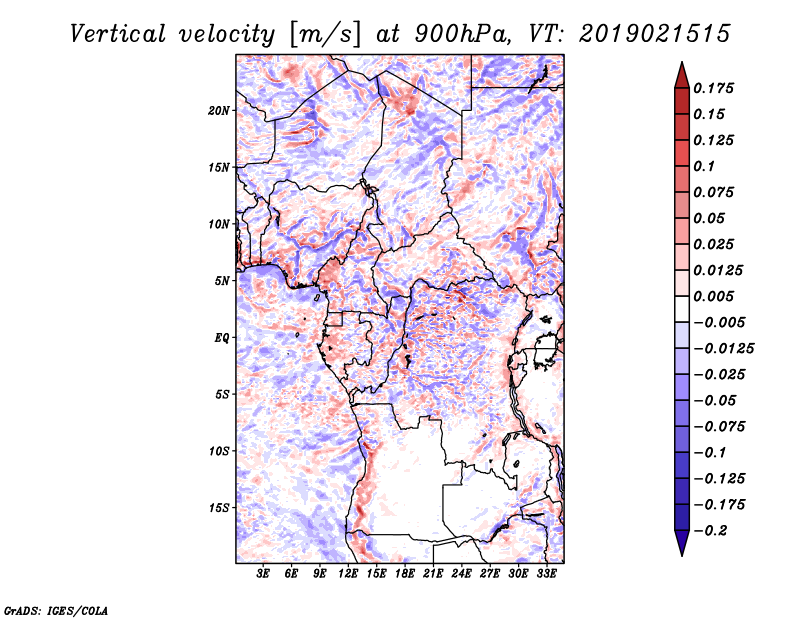 Vertical velocity [m/s] at 900hPa, VT: 2019021515

20N
15N
10N
5N
EQ
5S
10S
15S

3E 6E 9E 12E 15E 18E 21E 24E 27E 30E 33E

0.175
0.15
0.125
0.1
0.075
0.05
0.025
0.0125
0.005
−0.005
−0.0125
−0.025
−0.05
−0.075
−0.1
−0.125
−0.175
−0.2

GrADS: IGES/COLA